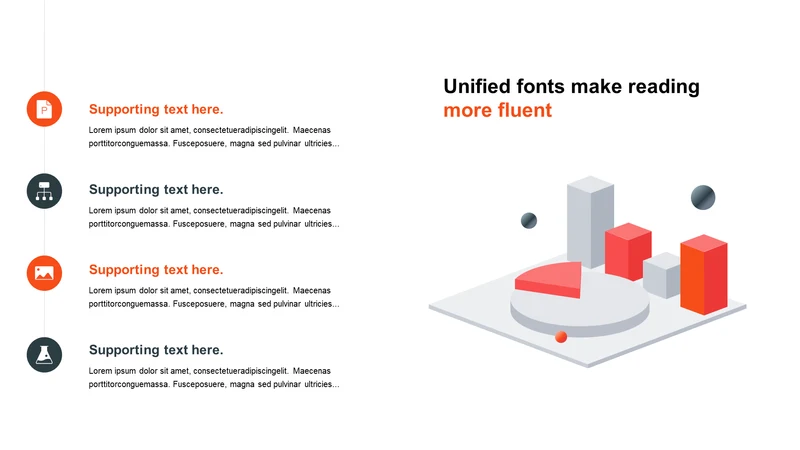 Supporting text here.

Lorem ipsum dolor sit amet, consectetueradipiscingelit. Maecenas porttitorconguemassa. Fusceposuere, magna sed pulvinar ultricies...

Supporting text here.

Lorem ipsum dolor sit amet, consectetueradipiscingelit. Maecenas porttitorconguemassa. Fusceposuere, magna sed pulvinar ultricies...

Supporting text here.

Lorem ipsum dolor sit amet, consectetueradipiscingelit. Maecenas porttitorconguemassa. Fusceposuere, magna sed pulvinar ultricies...

Supporting text here.

Lorem ipsum dolor sit amet, consectetueradipiscingelit. Maecenas porttitorconguemassa. Fusceposuere, magna sed pulvinar ultricies...

Unified fonts make reading more fluent